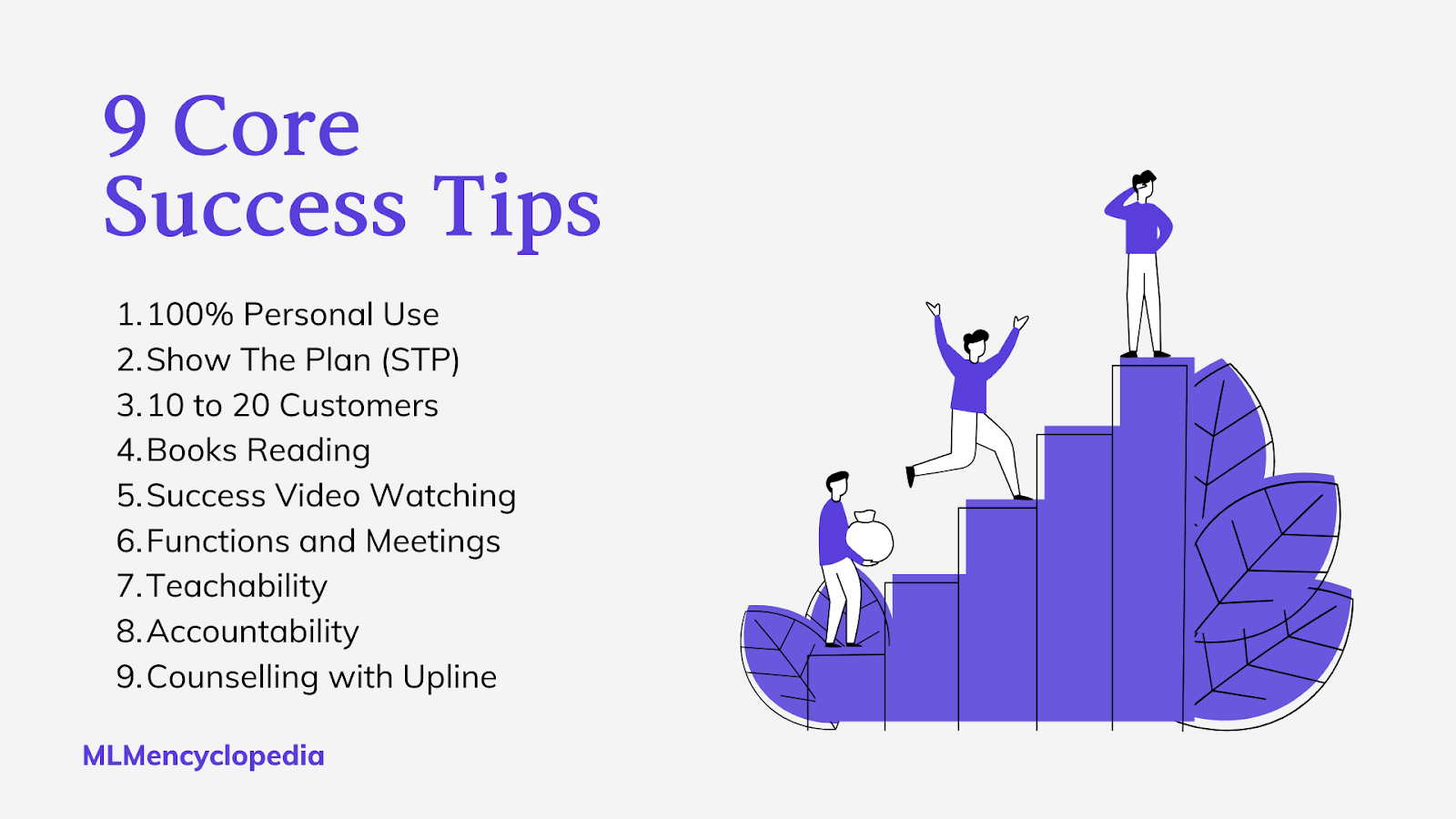 9 Core Success Tips

1. 100% Personal Use
2. Show The Plan (STP)
3. 10 to 20 Customers
4. Books Reading
5. Success Video Watching
6. Functions and Meetings
7. Teachability
8. Accountability
9. Counselling with Upline

MLMencyclopedia